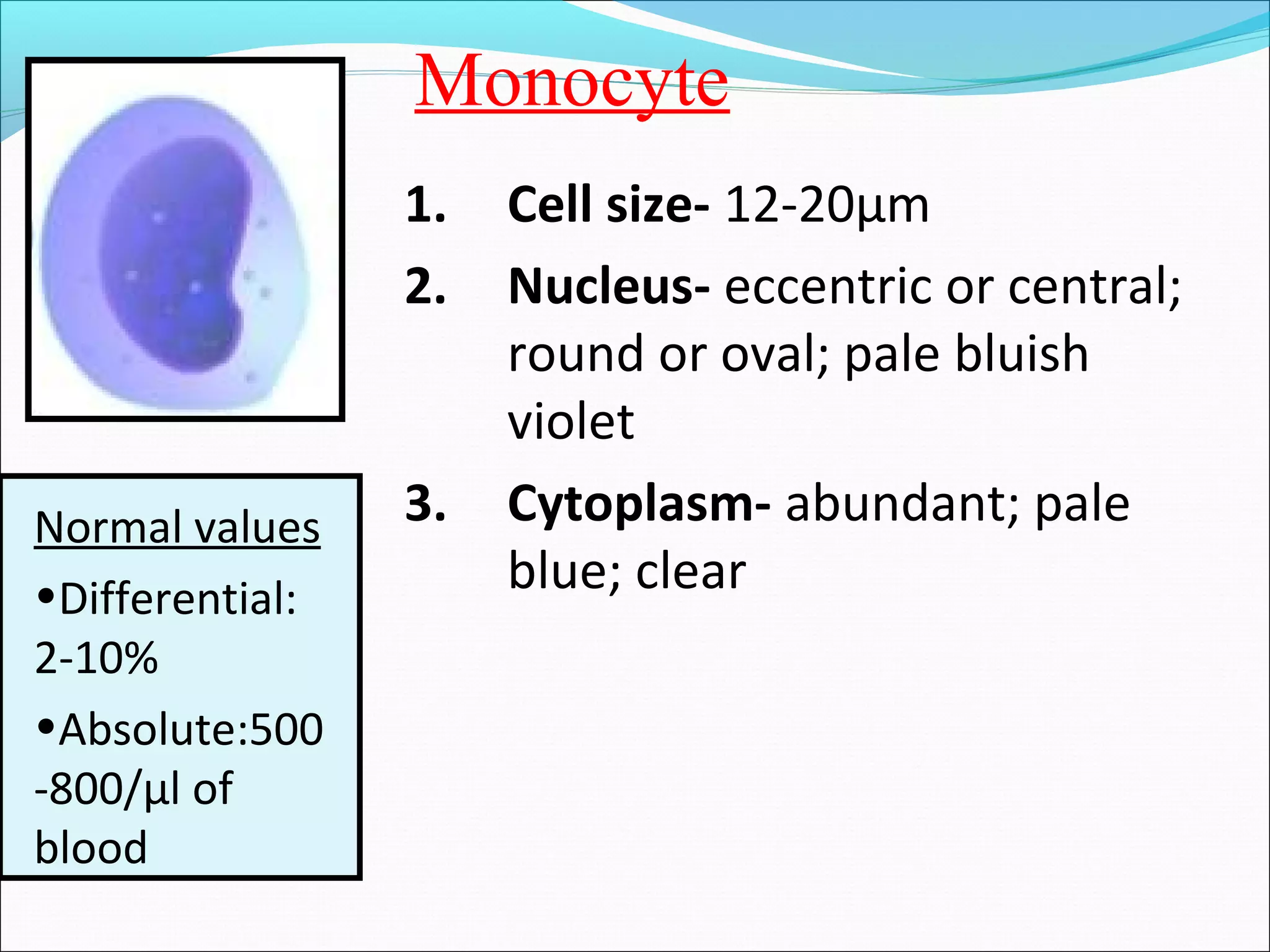 Monocyte

1. Cell size- 12-20µm
2. Nucleus- eccentric or central; round or oval; pale bluish violet
3. Cytoplasm- abundant; pale blue; clear

Normal values

•Differential: 2-10%

•Absolute:500 -800/µl of blood